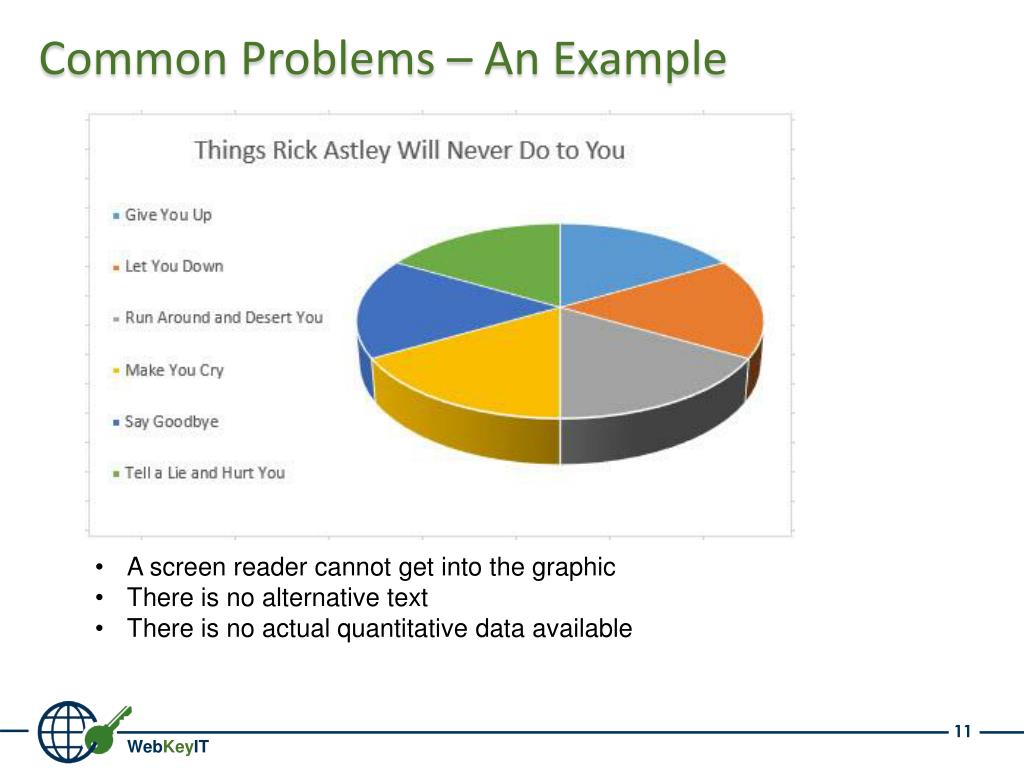 Common Problems – An Example

Things Rick Astley Will Never Do to You

Give You Up
Let You Down
Run Around and Desert You
Make You Cry
Say Goodbye
Tell a Lie and Hurt You

• A screen reader cannot get into the graphic
• There is no alternative text
• There is no actual quantitative data available

WebKeyIT

11